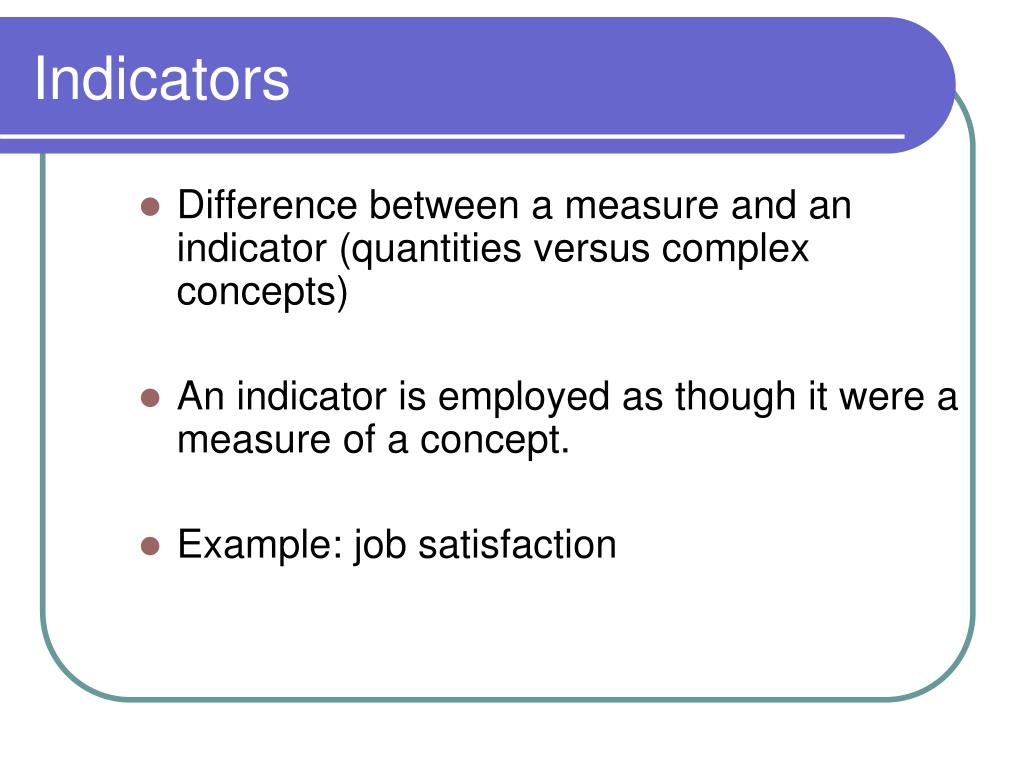 Indicators

- Difference between a measure and an indicator (quantities versus complex concepts)

- An indicator is employed as though it were a measure of a concept.

- Example: job satisfaction